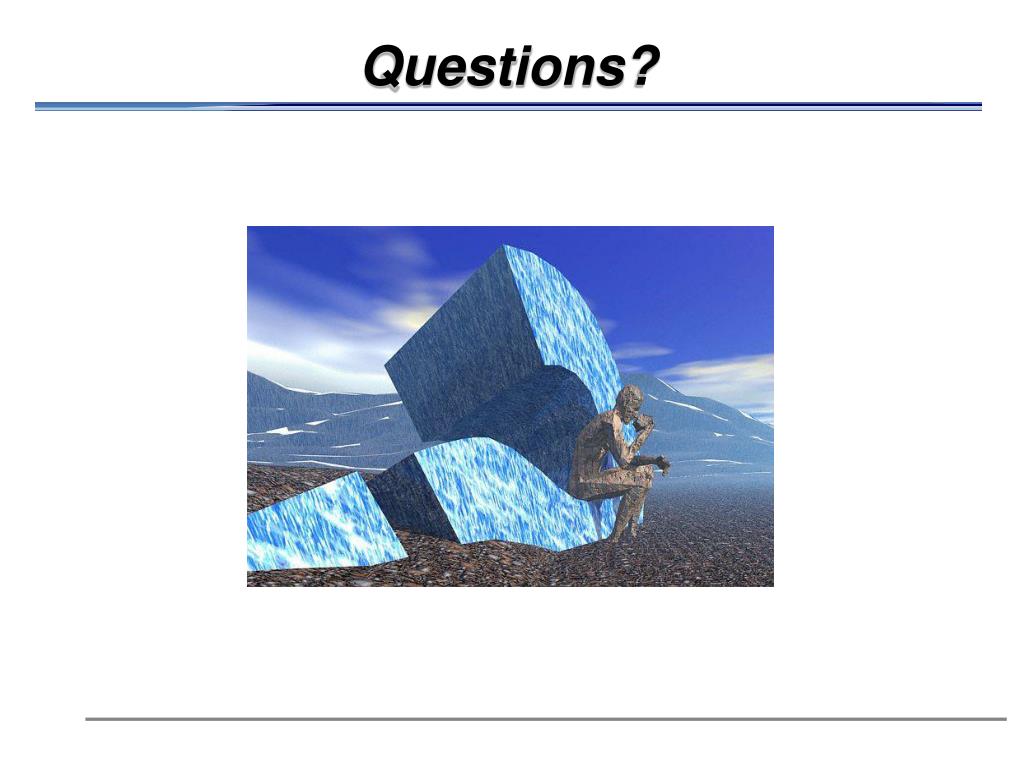 Questions?